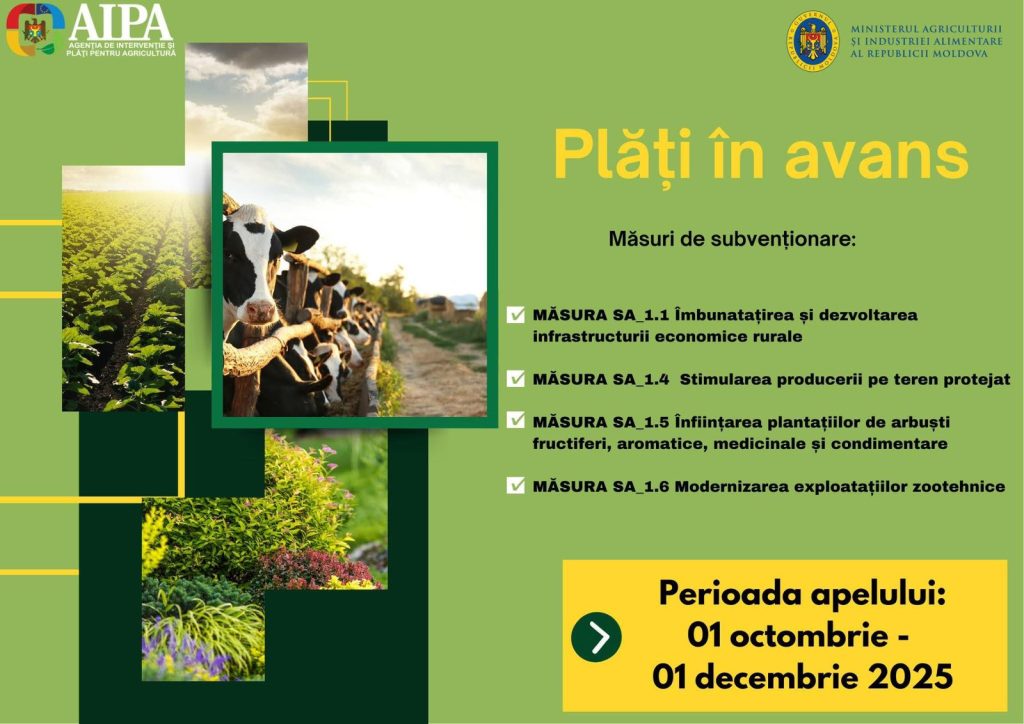 AIPA
AGENȚIA DE INTERVENȚIE ȘI PLĂȚI PENTRU AGRICULTURĂ

MINISTERUL AGRICULTURII ȘI INDUSTRIEI ALIMENTARE AL REPUBLICII MOLDOVA

Plăți în avans

Măsuri de subvenționare:

MĂSURA SA_1.1 Îmbunatațirea și dezvoltarea infrastructurii economice rurale

MĂSURA SA_1.4 Stimularea producerii pe teren protejat

MĂSURA SA_1.5 Înființarea plantațiilor de arbuști fructiferi, aromatice, medicinale și condimentare

MĂSURA SA_1.6 Modernizarea exploatațiilor zootehnice

Perioada apelului:
01 octombrie - 01 decembrie 2025